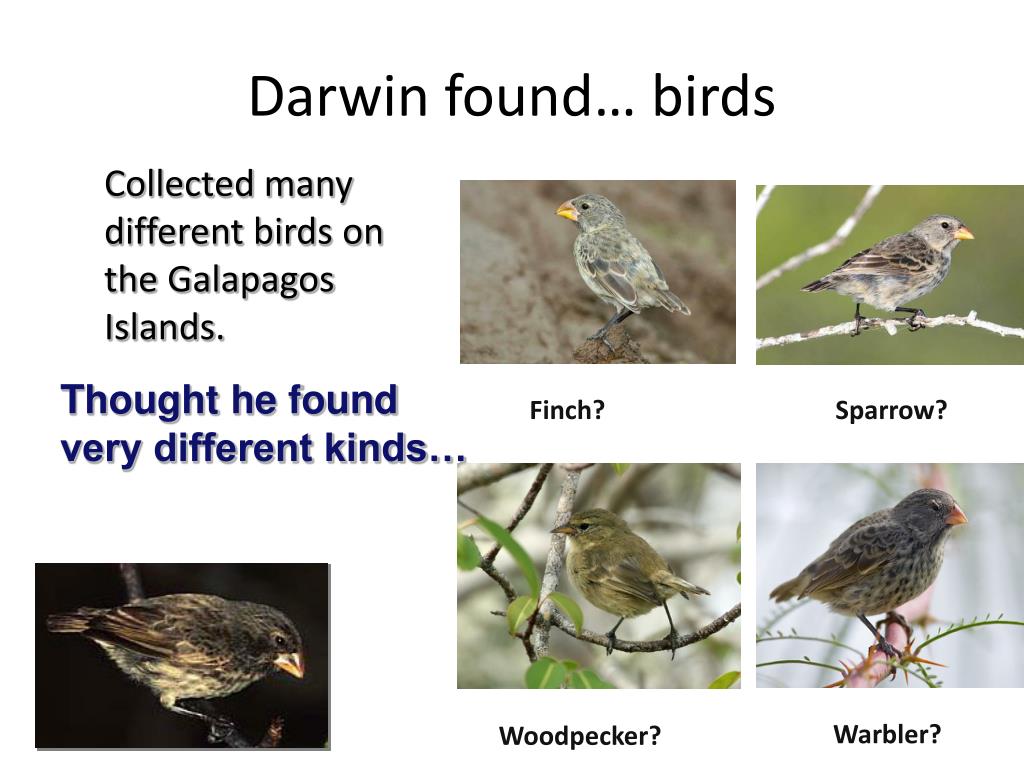 Darwin found… birds

Collected many different birds on the Galapagos Islands.

Thought he found very different kinds…

Finch?

Sparrow?

Woodpecker?

Warbler?